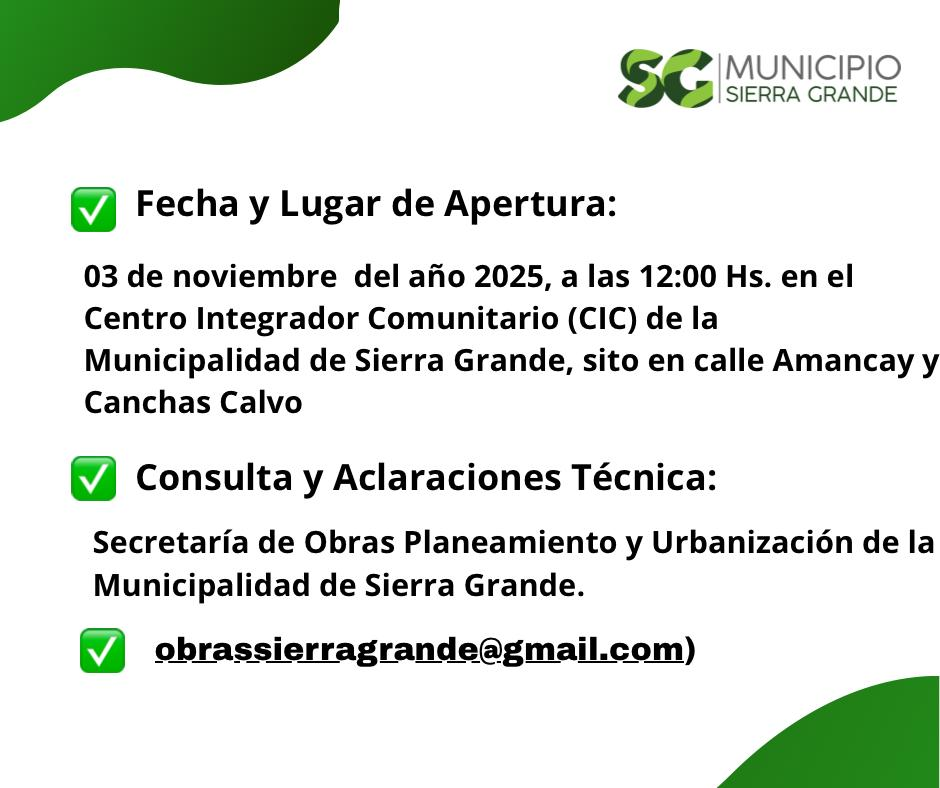 SG MUNICIPIO SIERRA GRANDE

✅ Fecha y Lugar de Apertura:

03 de noviembre del año 2025, a las 12:00 Hs. en el Centro Integrador Comunitario (CIC) de la Municipalidad de Sierra Grande, sito en calle Amancay y Canchas Calvo

✅ Consulta y Aclaraciones Técnica:

Secretaría de Obras Planeamiento y Urbanización de la Municipalidad de Sierra Grande.

✅ obrassierragrande@gmail.com)